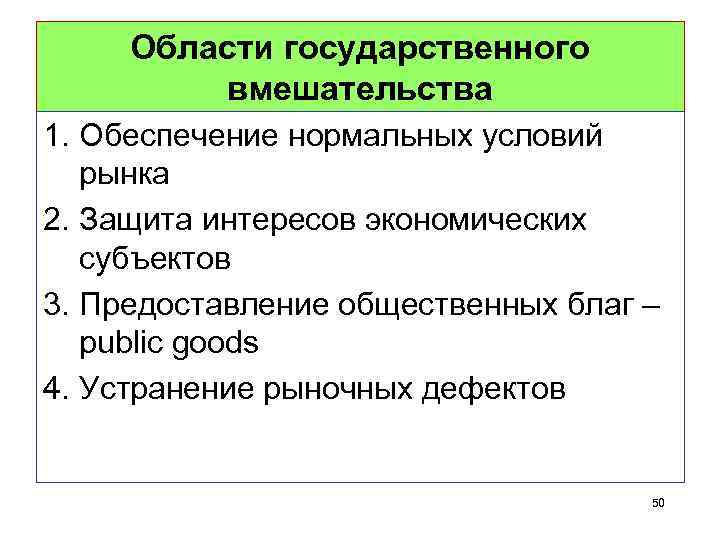 Области государственного вмешательства

1. Обеспечение нормальных условий рынка
2. Защита интересов экономических субъектов
3. Предоставление общественных благ – public goods
4. Устранение рыночных дефектов

50